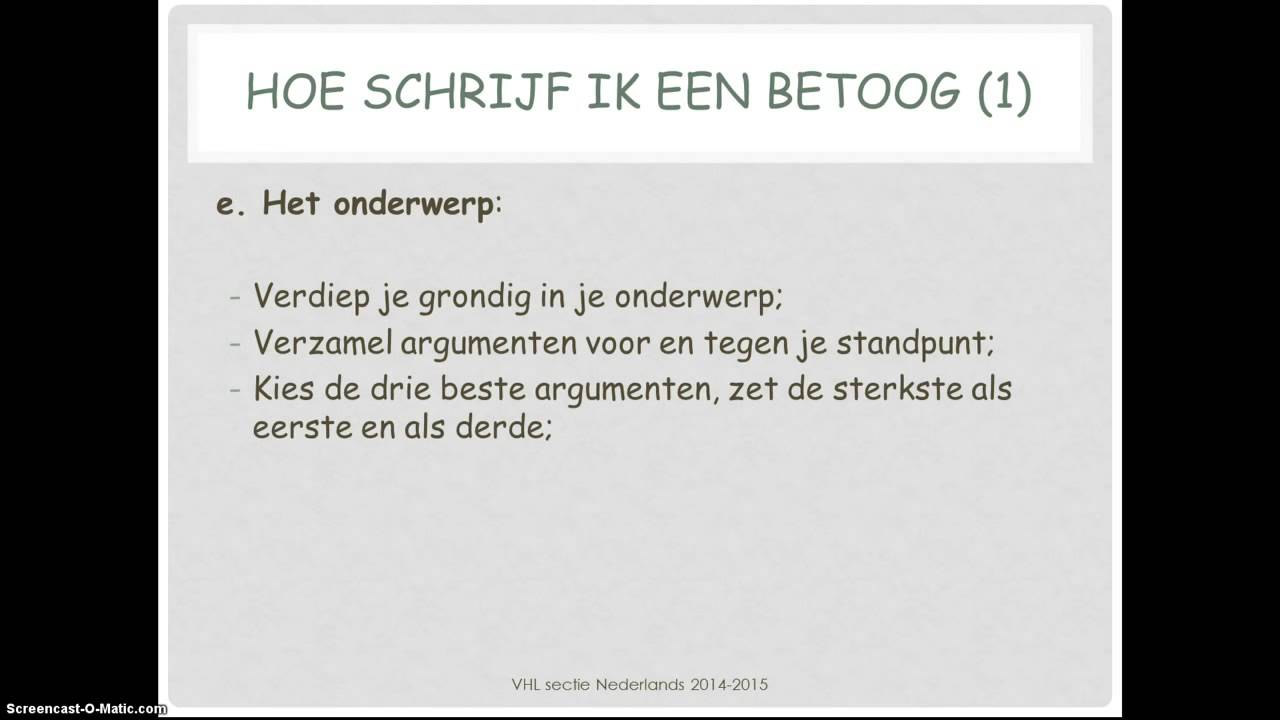 HOE SCHRIJF IK EEN BETOOG (1)

e. Het onderwerp:

- Verdiep je grondig in je onderwerp;
- Verzamel argumenten voor en tegen je standpunt;
- Kies de drie beste argumenten, zet de sterkste als eerste en als derde;

VHL sectie Nederlands 2014-2015

Screencast-O-Matic.com